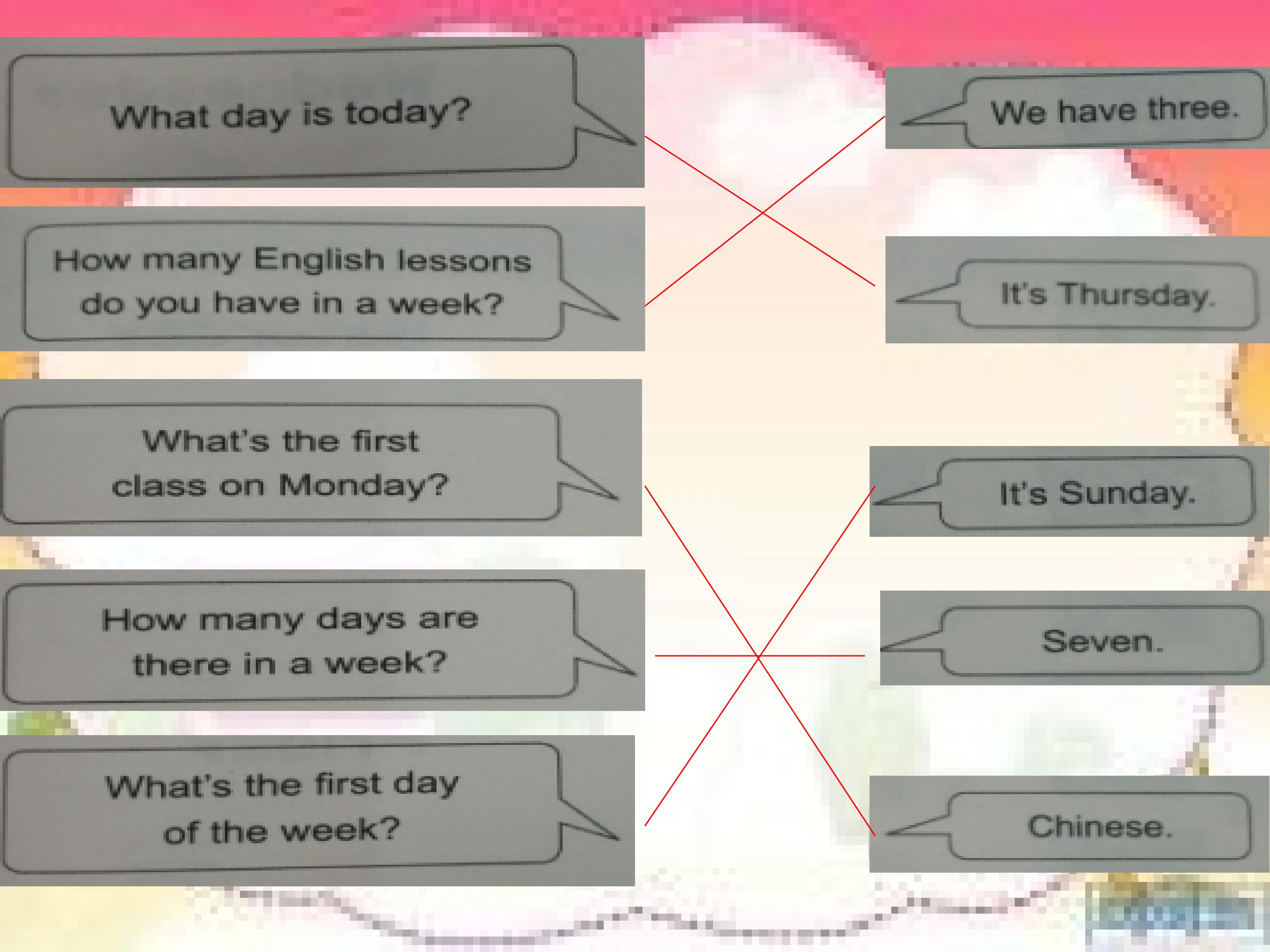 What day is today?

How many English lessons do you have in a week?

What's the first class on Monday?

How many days are there in a week?

What's the first day of the week?

We have three.

It's Thursday.

It's Sunday.

Seven.

Chinese.